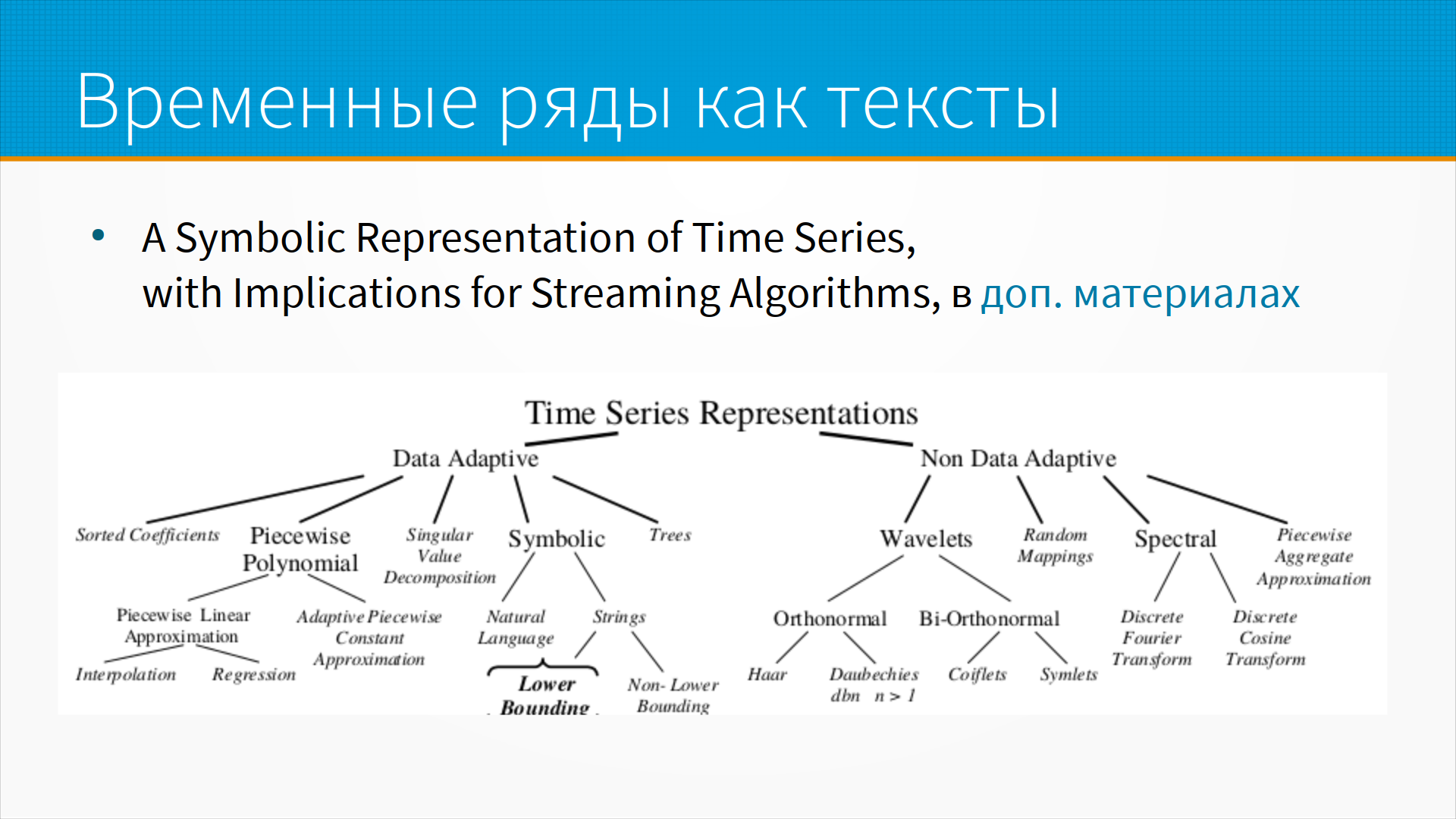 Временные ряды как тексты

• A Symbolic Representation of Time Series, with Implications for Streaming Algorithms, в доп. материалах

Time Series Representations

Data Adaptive

Non Data Adaptive

Sorted Coefficients

Piecewise Polynomial

Singular Value Decomposition

Symbolic

Trees

Wavelets

Random Mappings

Spectral

Piecewise Aggregate Approximation

Piecewise Linear Approximation

Adaptive Piecewise Constant Approximation

Natural Language

Strings

Orthonormal

Bi-Orthonormal

Discrete Fourier Transform

Discrete Cosine Transform

Interpolation

Regression

Lower Bounding

Non- Lower Bounding

Haar

Daubechies dbn $n > 1$

Coiflets

Symlets